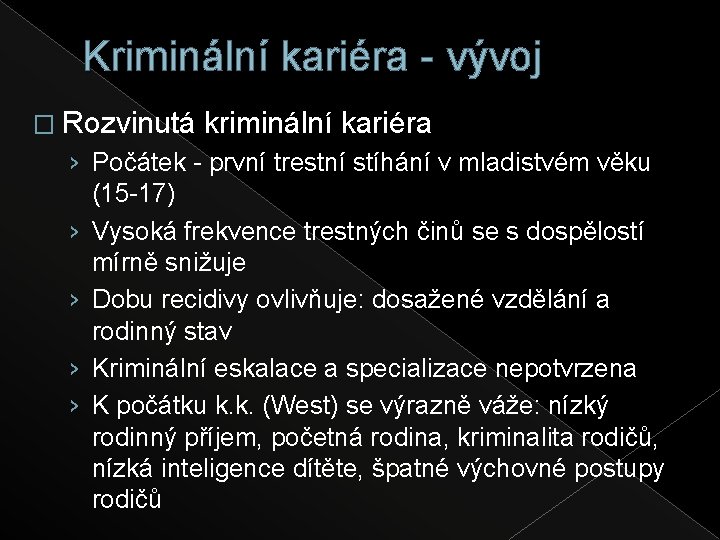 Kriminální kariéra - vývoj

□ Rozvinutá kriminální kariéra

› Počátek - první trestní stíhání v mladistvém věku (15-17)

› Vysoká frekvence trestných činů se s dospělostí mírně snižuje

› Dobu recidivy ovlivňuje: dosažené vzdělání a rodinný stav

› Kriminální eskalace a specializace nepotvrzena

› K počátku k.k. (West) se výrazně váže: nízký rodinný příjem, početná rodina, kriminalita rodičů, nízká inteligence dítěte, špatné výchovné postupy rodičů